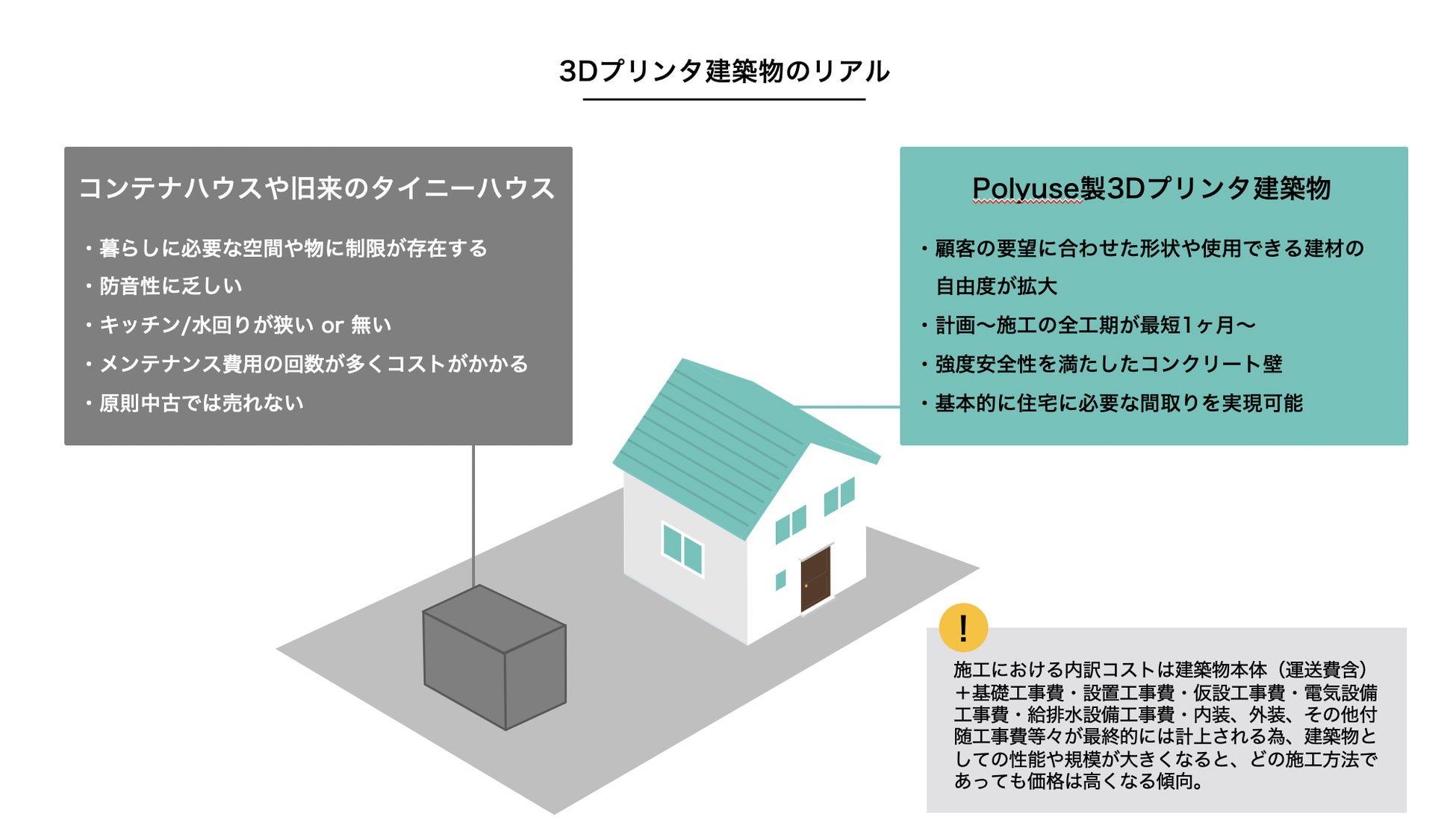 3Dプリンタ建築物のリアル

コンテナハウスや旧来のタイニーハウス

・暮らしに必要な空間や物に制限が存在する
・防音性に乏しい
・キッチン/水回りが狭い or 無い
・メンテナンス費用の回数が多くコストがかかる
・原則中古では売れない

Polyuse製3Dプリンタ建築物

・顧客の要望に合わせた形状や使用できる建材の自由度が拡大
・計画〜施工の全工期が最短1ヶ月〜
・強度安全性を満たしたコンクリート壁
・基本的に住宅に必要な間取りを実現可能

!

施工における内訳コストは建築物本体（運送費含）＋基礎工事費・設置工事費・仮設工事費・電気設備工事費・給排水設備工事費・内装、外装、その他付随工事費等々が最終的には計上される為、建築物としての性能や規模が大きくなると、どの施工方法であっても価格は高くなる傾向。